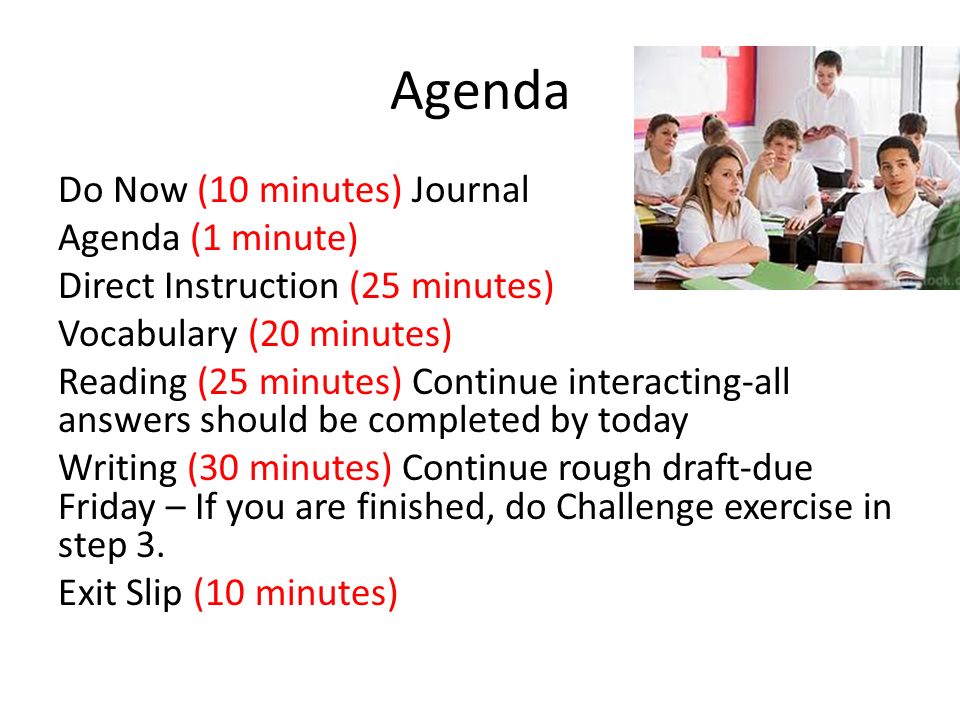 Agenda

Do Now (10 minutes) Journal

Agenda (1 minute)

Direct Instruction (25 minutes)

Vocabulary (20 minutes)

Reading (25 minutes) Continue interacting-all answers should be completed by today

Writing (30 minutes) Continue rough draft-due Friday – If you are finished, do Challenge exercise in step 3.

Exit Slip (10 minutes)